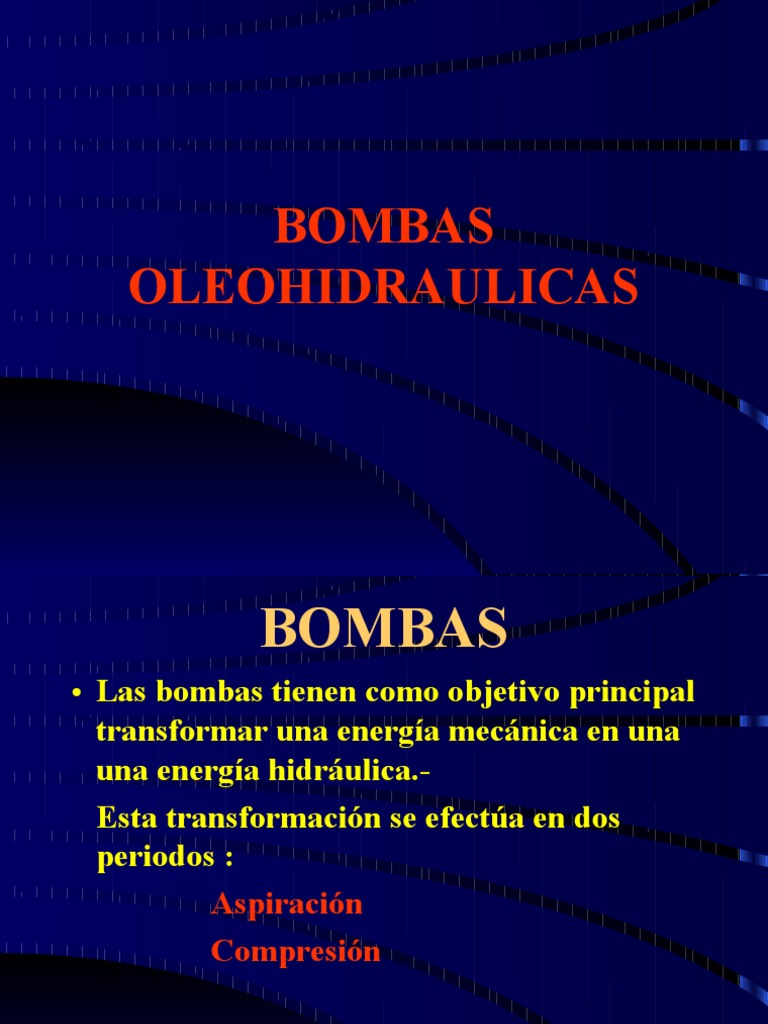 BOMBAS OLEOHIDRAULICAS

BOMBAS

• Las bombas tienen como objetivo principal transformar una energía mecánica en una una energía hidráulica.-

Esta transformación se efectúa en dos periodos :

Aspiración

Compresión